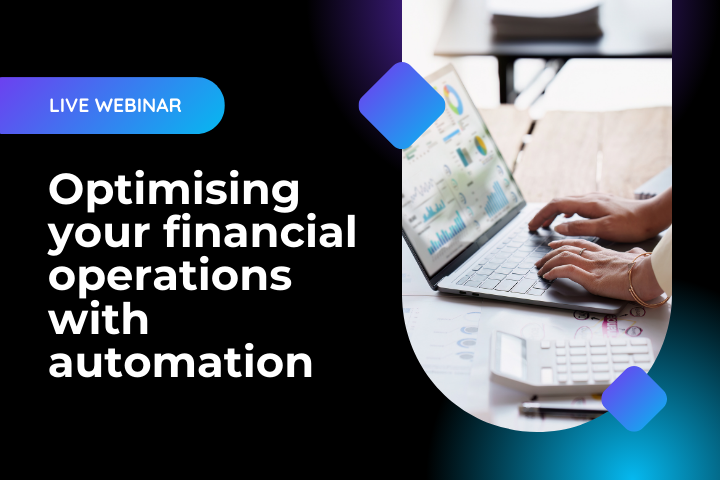 LIVE WEBINAR

Optimising your financial operations with automation